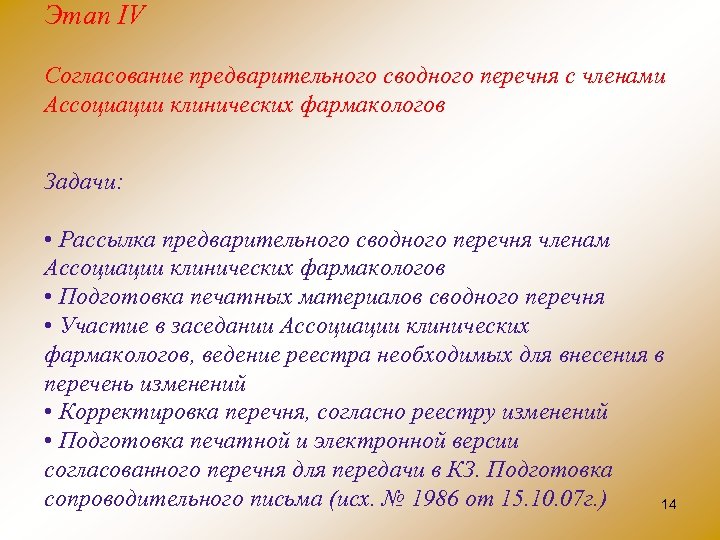 Этап IV

Согласование предварительного сводного перечня с членами Ассоциации клинических фармакологов

Задачи:

• Рассылка предварительного сводного перечня членам Ассоциации клинических фармакологов
• Подготовка печатных материалов сводного перечня
• Участие в заседании Ассоциации клинических фармакологов, ведение реестра необходимых для внесения в перечень изменений
• Корректировка перечня, согласно реестру изменений
• Подготовка печатной и электронной версии согласованного перечня для передачи в КЗ. Подготовка сопроводительного письма (исх. № 1986 от 15.10.07г.)

14